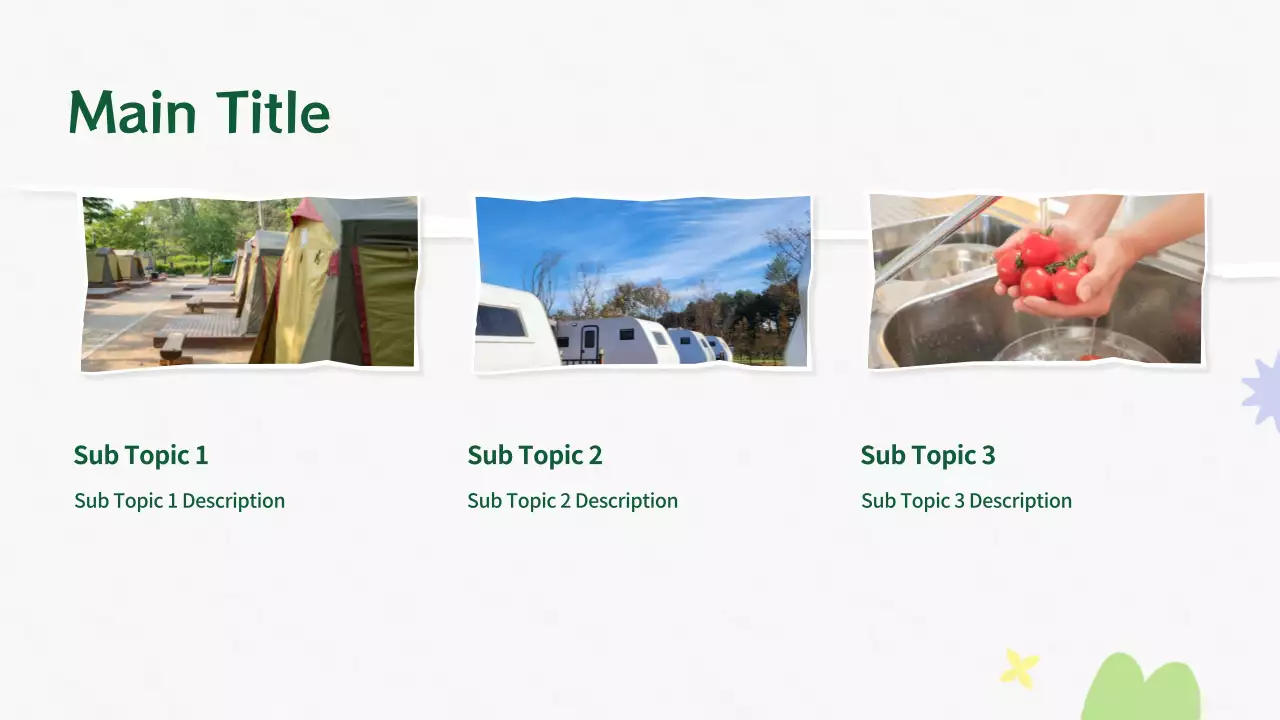 Main Title

Sub Topic 1

Sub Topic 1 Description

Sub Topic 2

Sub Topic 2 Description

Sub Topic 3

Sub Topic 3 Description